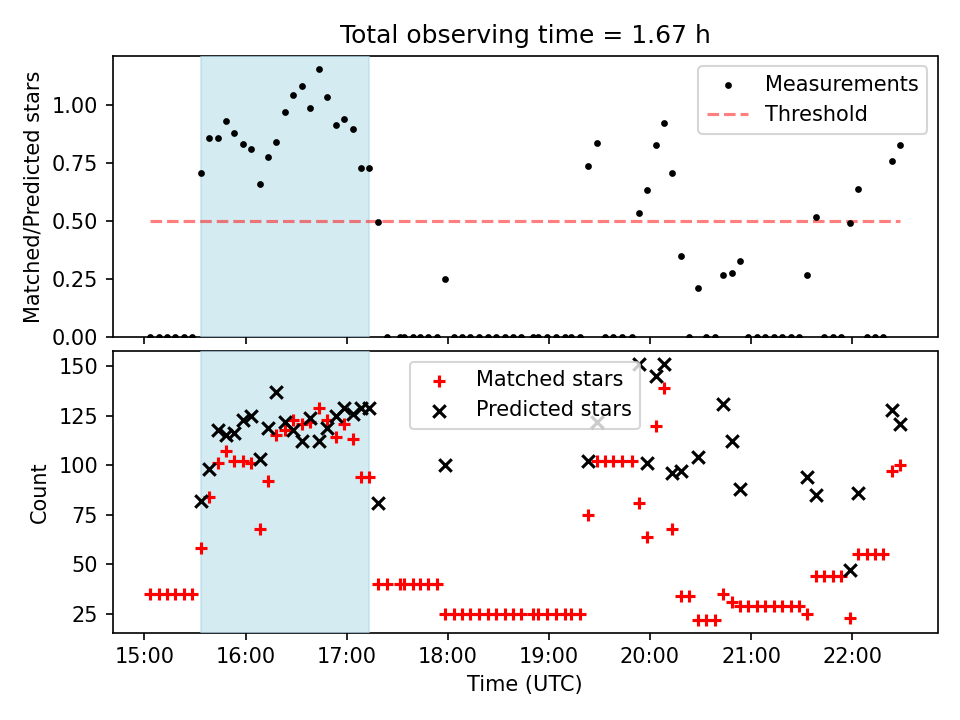 Total observing time = 1.67 h

Matched/Predicted stars

1.00
0.75
0.50
0.25
0.00

Measurements
Threshold

Count

150
125
100
75
50
25

Matched stars
Predicted stars

15:00
16:00
17:00
18:00
19:00
20:00
21:00
22:00

Time (UTC)